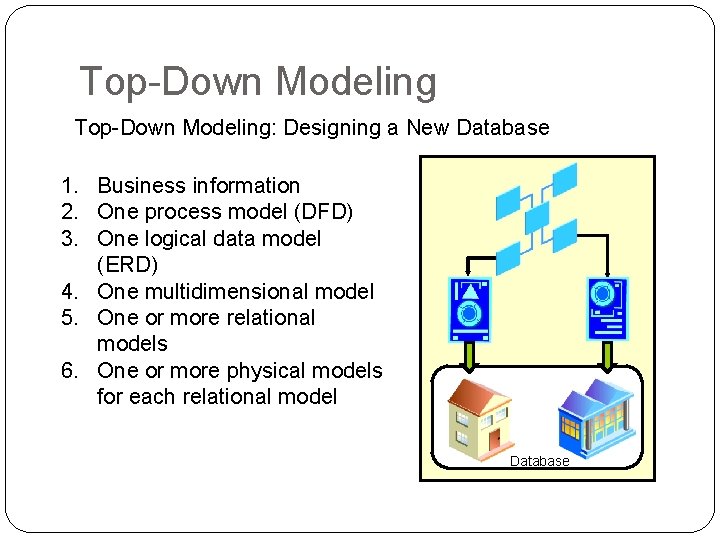 Top-Down Modeling

Top-Down Modeling: Designing a New Database

1. Business information
2. One process model (DFD)
3. One logical data model (ERD)
4. One multidimensional model
5. One or more relational models
6. One or more physical models for each relational model

Database